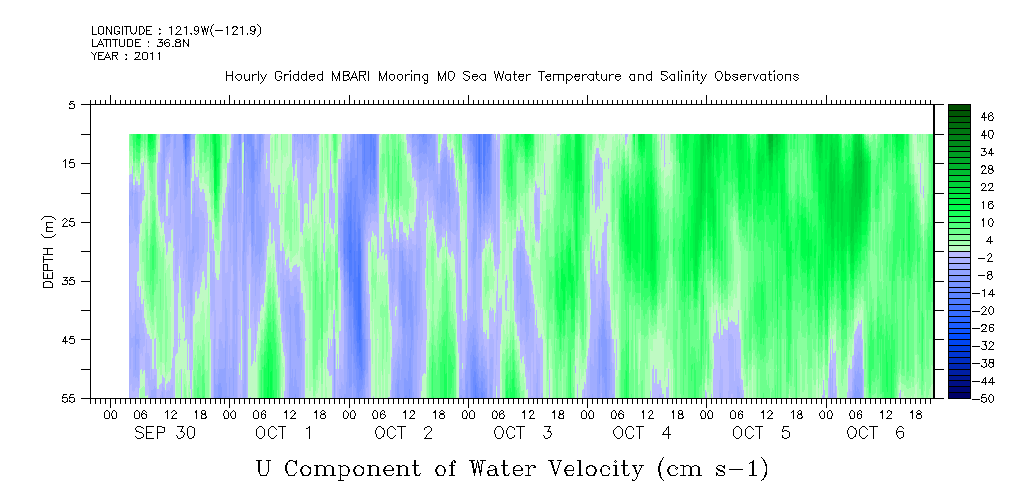 LONGITUDE : 121.9W(-121.9)
LATITUDE : 36.8N
YEAR : 2011

Hourly Gridded MBARI Mooring M0 Sea Water Temperature and Salinity Observations

DEPTH (m)

5
15
25
35
45
55

46
40
34
28
22
16
10
4
-2
-8
-14
-20
-26
-32
-38
-44
-50

00 06 12 18 00 06 12 18 00 06 12 18 00 06 12 18 00 06 12 18 00 06 12 18 00 06 12 18

SEP 30 OCT 1 OCT 2 OCT 3 OCT 4 OCT 5 OCT 6

U Component of Water Velocity (cm s-1)